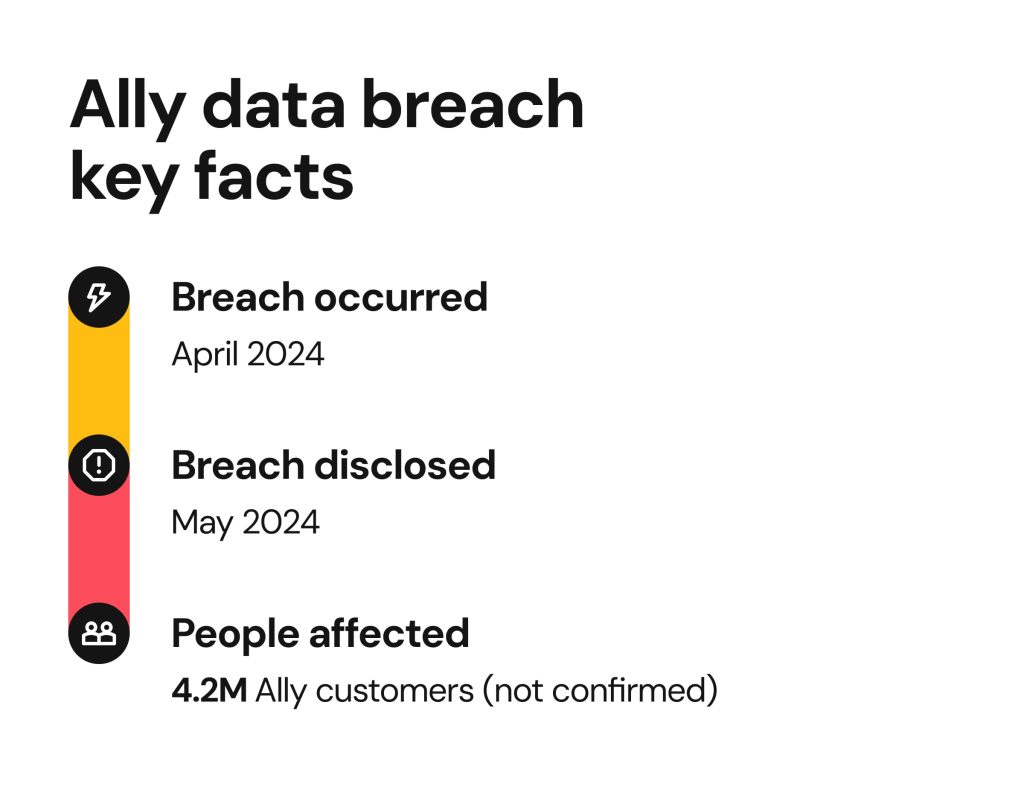 Ally data breach key facts

Breach occurred

April 2024

Breach disclosed

May 2024

People affected

4.2M Ally customers (not confirmed)